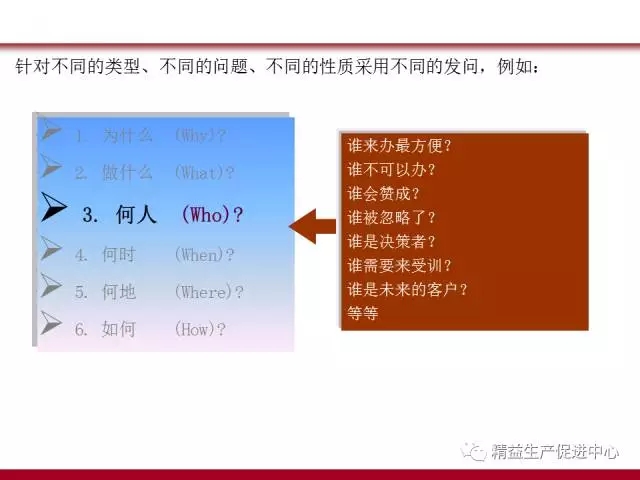 针对不同的类型、不同的问题、不同的性质采用不同的发问，例如：

1. 为什么 (Why)?
2. 做什么 (What)?
3. 何人 (Who)?
4. 何时 (When)?
5. 何地 (Where)?
6. 如何 (How)?

谁来办最方便？
谁不可以办？
谁会赞成？
谁被忽略了？
谁是决策者？
谁需要来受训？
谁是未来的客户？
等等

精益生产促进中心